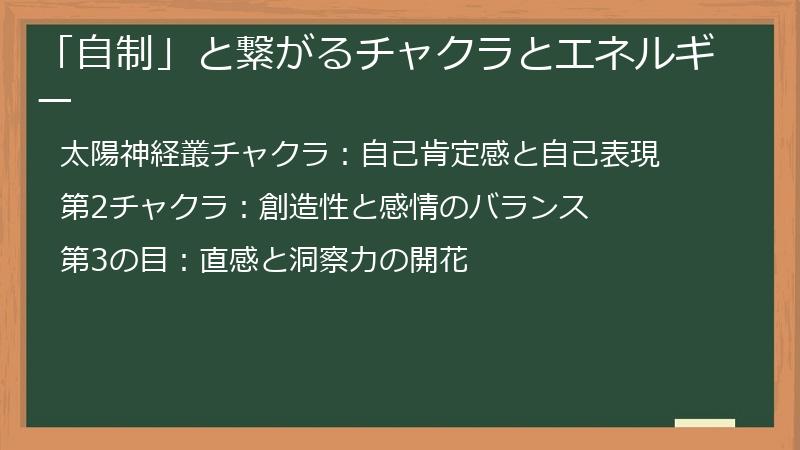 「自制」と繋がるチャクラとエネルギー

太陽神経叢チャクラ：自己肯定感と自己表現

第2チャクラ：創造性と感情のバランス

第3の目：直感と洞察力の開花